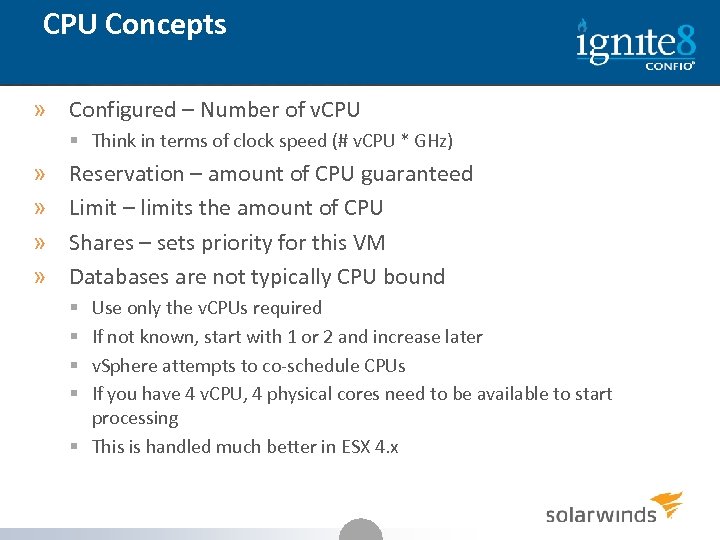 CPU Concepts

ignite8
CONFIO

» Configured – Number of vCPU
▪ Think in terms of clock speed (# vCPU * GHz)
» Reservation – amount of CPU guaranteed
» Limit – limits the amount of CPU
» Shares – sets priority for this VM
» Databases are not typically CPU bound
▪ Use only the vCPUs required
▪ If not known, start with 1 or 2 and increase later
▪ vSphere attempts to co-schedule CPUs
▪ If you have 4 vCPU, 4 physical cores need to be available to start processing
▪ This is handled much better in ESX 4.x

solarwinds